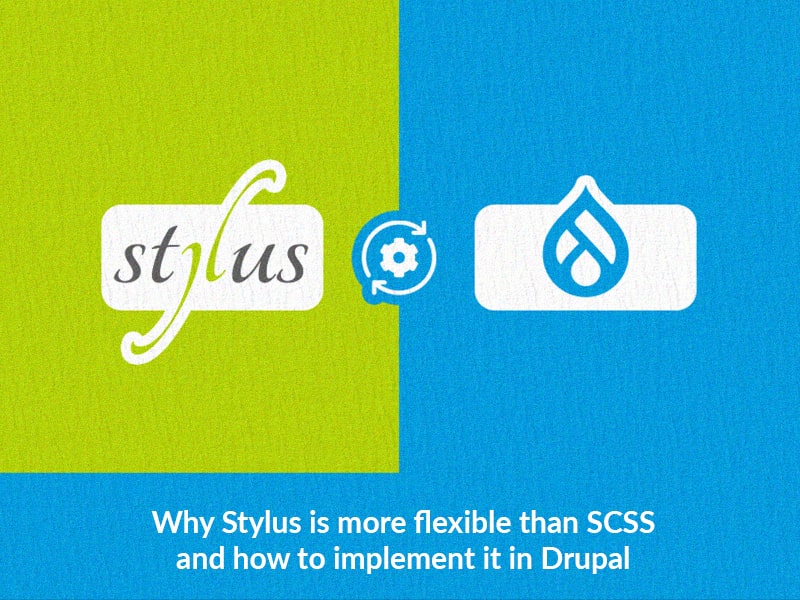 stylus

Why Stylus is more flexible than SCSS and how to implement it in Drupal